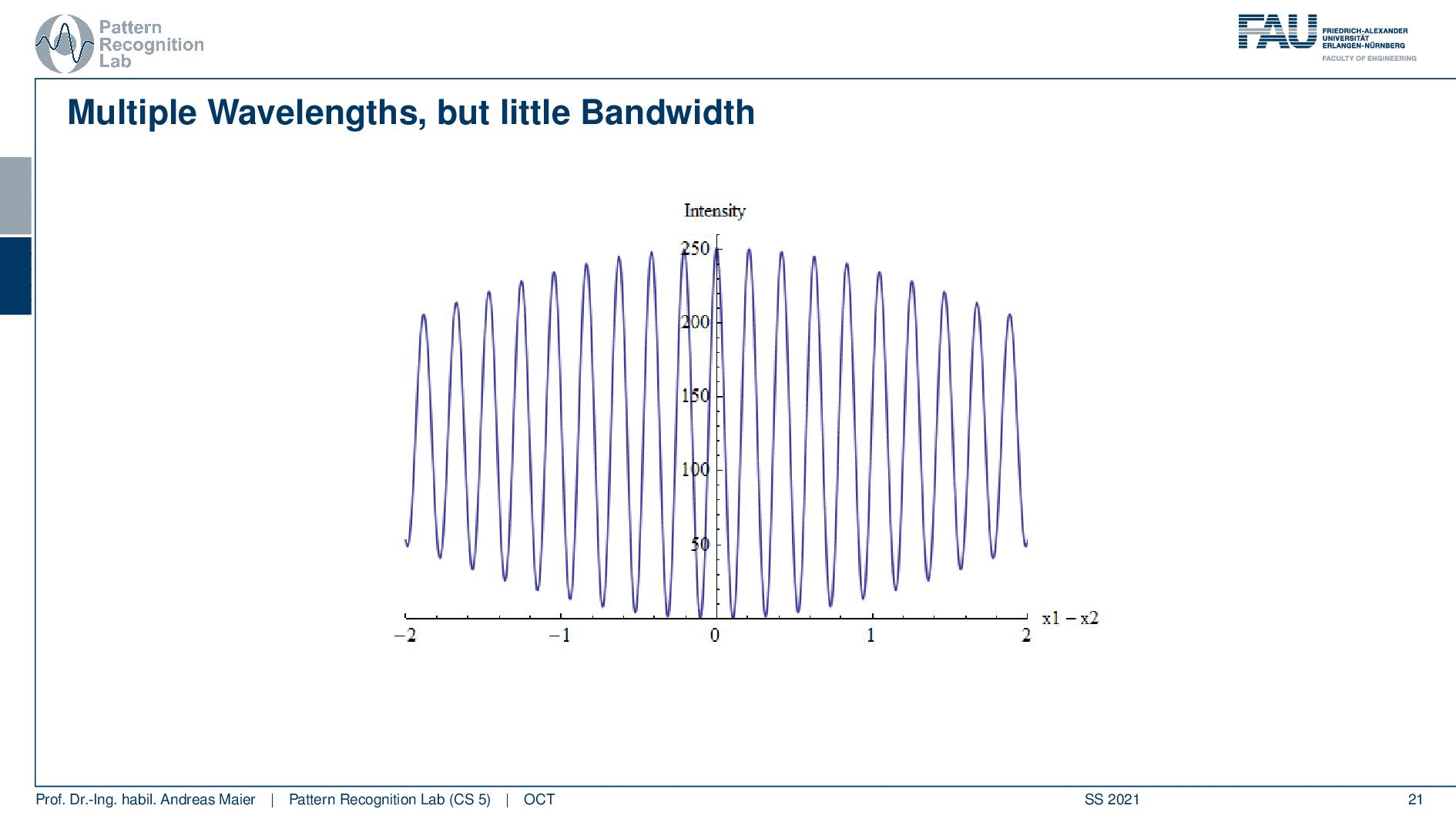 Pattern Recognition Lab

FAU FRIEDRICH-ALEXANDER UNIVERSITÄT ERLANGEN-NÜRNBERG FACULTY OF ENGINEERING

Multiple Wavelengths, but little Bandwidth

Intensity

250

200

150

100

50

−2 −1 0 1 2 x1 − x2

Prof. Dr.-Ing. habil. Andreas Maier | Pattern Recognition Lab (CS 5) | OCT SS 2021 21